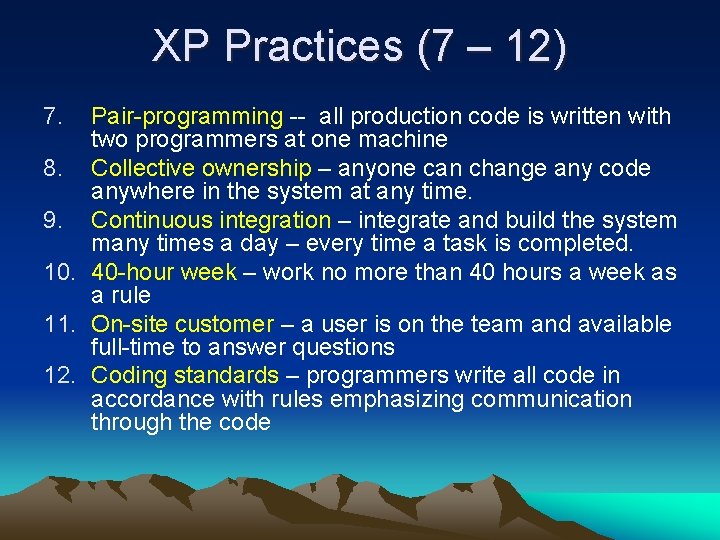 XP Practices (7 – 12)

7. Pair-programming -- all production code is written with two programmers at one machine
8. Collective ownership – anyone can change any code anywhere in the system at any time.
9. Continuous integration – integrate and build the system many times a day – every time a task is completed.
10. 40-hour week – work no more than 40 hours a week as a rule
11. On-site customer – a user is on the team and available full-time to answer questions
12. Coding standards – programmers write all code in accordance with rules emphasizing communication through the code